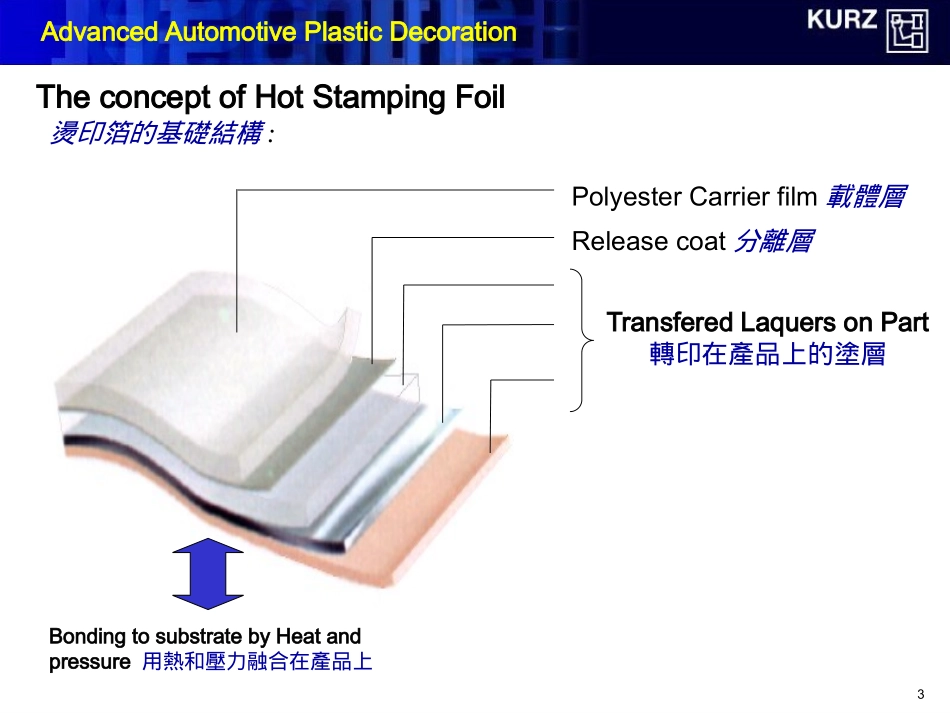 Advanced Automotive Plastic Decoration

KURZ

The concept of Hot Stamping Foil
燙印箔的基礎結構 :

Polyester Carrier film 載體層

Release coat 分離層

Transfered Laquers on Part
轉印在產品上的塗層

Bonding to substrate by Heat and pressure 用熱和壓力融合在產品上

3